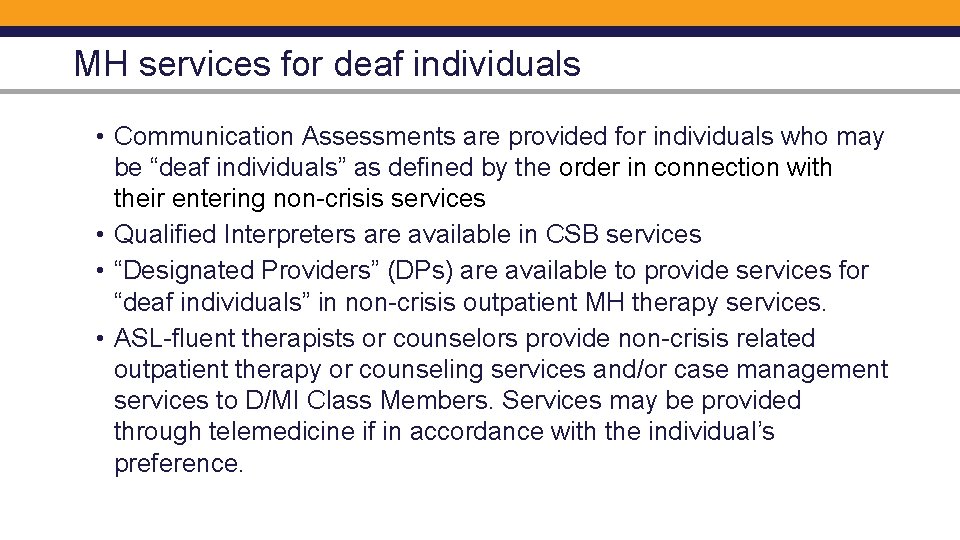 MH services for deaf individuals

• Communication Assessments are provided for individuals who may be “deaf individuals” as defined by the order in connection with their entering non-crisis services
• Qualified Interpreters are available in CSB services
• “Designated Providers” (DPs) are available to provide services for “deaf individuals” in non-crisis outpatient MH therapy services.
• ASL-fluent therapists or counselors provide non-crisis related outpatient therapy or counseling services and/or case management services to D/MI Class Members. Services may be provided through telemedicine if in accordance with the individual’s preference.